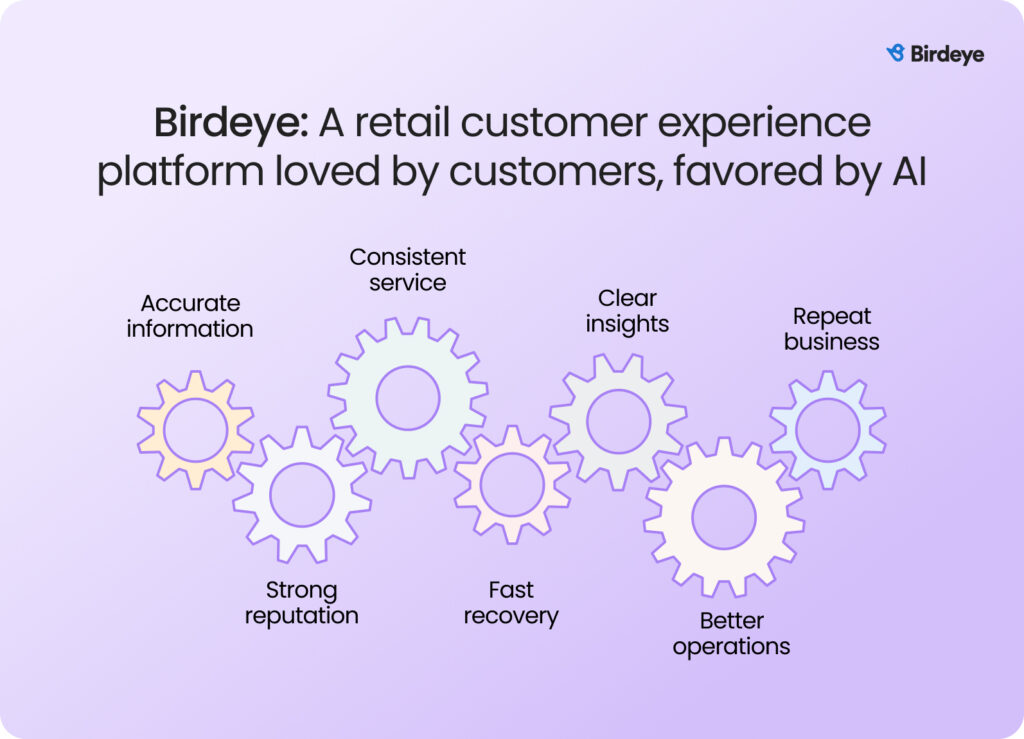 Birdeye

Birdeye: A retail customer experience platform loved by customers, favored by AI

Accurate information

Strong reputation

Consistent service

Fast recovery

Clear insights

Better operations

Repeat business